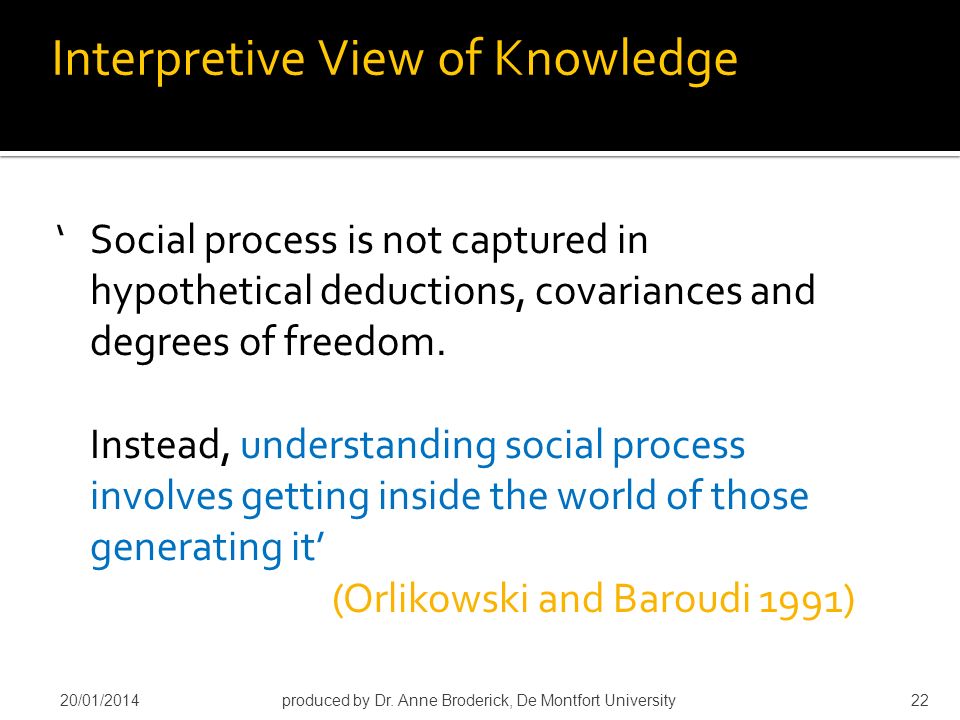 Interpretive View of Knowledge

‘ Social process is not captured in hypothetical deductions, covariances and degrees of freedom.

Instead, understanding social process involves getting inside the world of those generating it’

(Orlikowski and Baroudi 1991)

20/01/2014

produced by Dr. Anne Broderick, De Montfort University

22